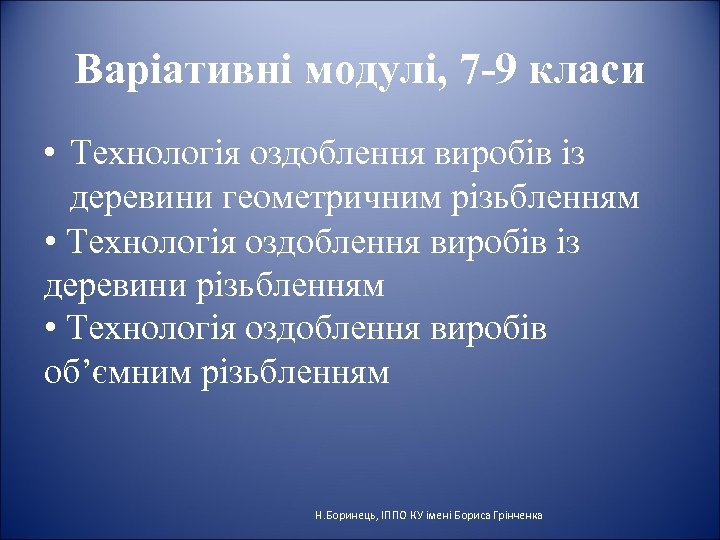 Варіативні модулі, 7-9 класи

• Технологія оздоблення виробів із деревини геометричним різьбленням
• Технологія оздоблення виробів із деревини різьбленням
• Технологія оздоблення виробів об’ємним різьбленням

Н.Боринець, ІППО КУ імені Бориса Грінченка